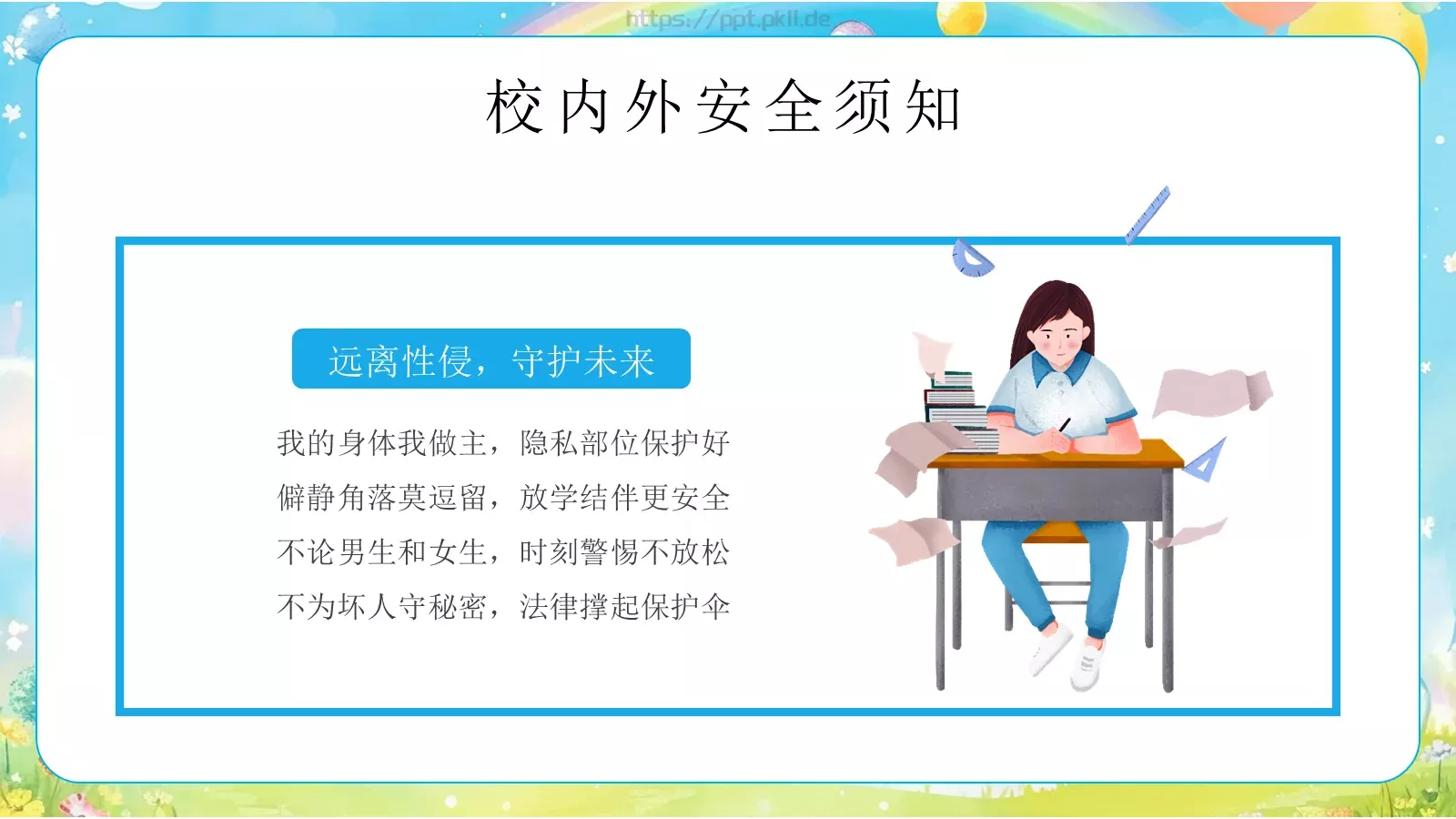 https://ppt.pkll.de

校内外安全须知

远离性侵，守护未来

我的身体我做主，隐私部位保护好
僻静角落莫逗留，放学结伴更安全
不论男生和女生，时刻警惕不放松
不为坏人守秘密，法律撑起保护伞